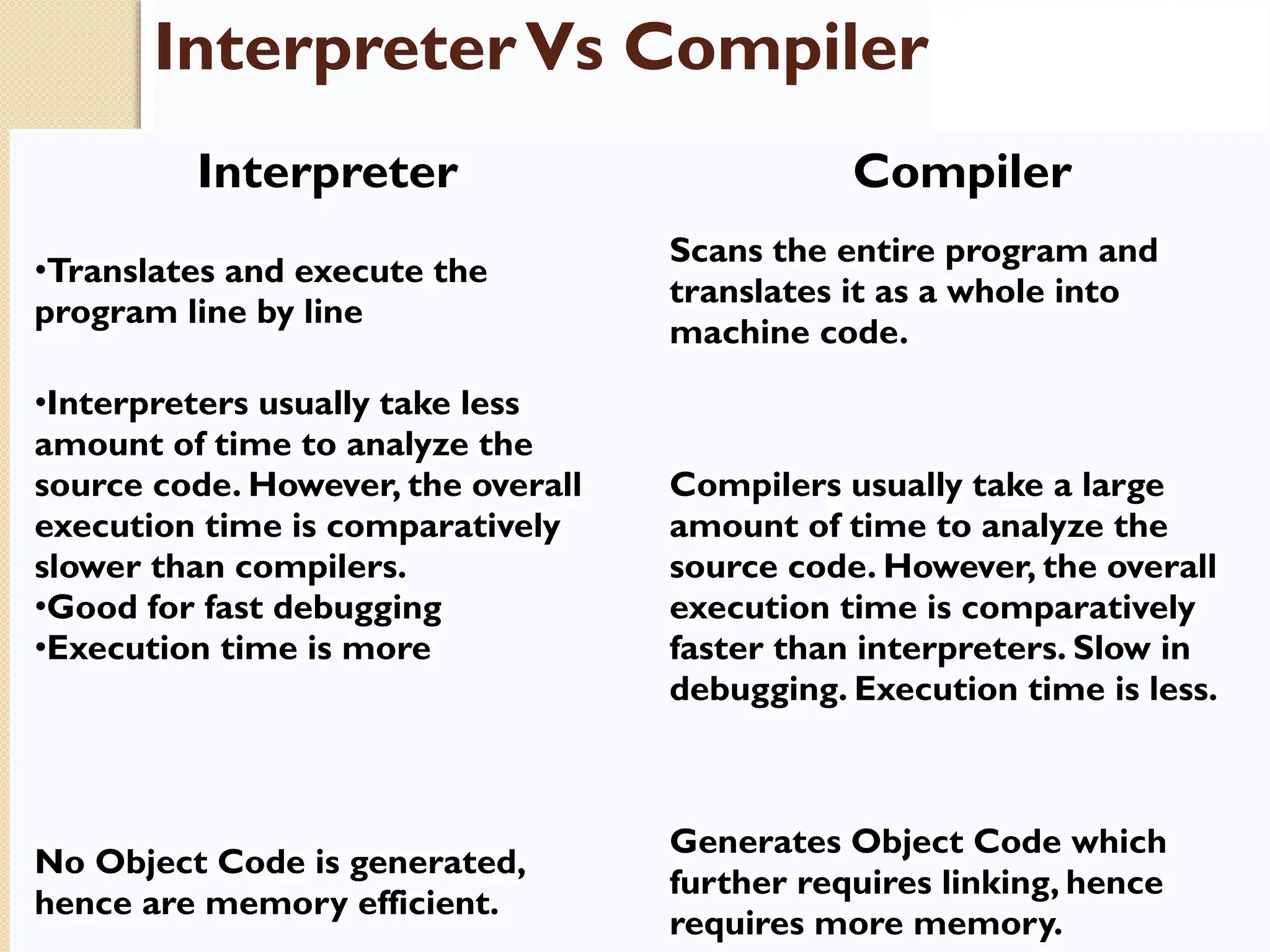 Interpreter Vs Compiler

| Interpreter | Compiler |
|---|---|
| •Translates and execute the program line by line | Scans the entire program and translates it as a whole into machine code. |
| •Interpreters usually take less amount of time to analyze the source code. However, the overall execution time is comparatively slower than compilers. •Good for fast debugging •Execution time is more | Compilers usually take a large amount of time to analyze the source code. However, the overall execution time is comparatively faster than interpreters. Slow in debugging. Execution time is less. |
| No Object Code is generated, hence are memory efficient. | Generates Object Code which further requires linking, hence requires more memory. |